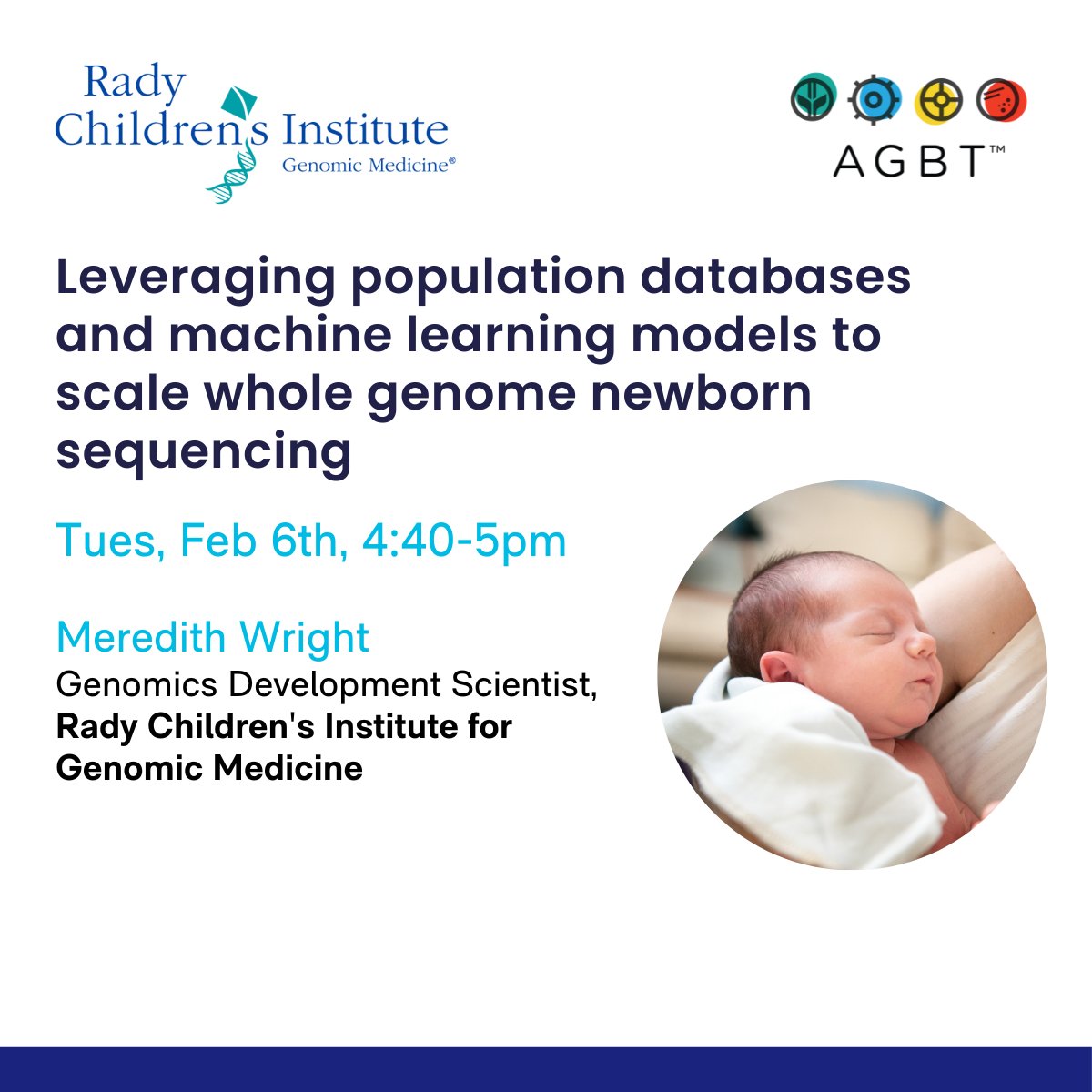 Rady Children's Institute
Genomic Medicine®

AGBT™

Leveraging population databases and machine learning models to scale whole genome newborn sequencing

Tues, Feb 6th, 4:40-5pm

Meredith Wright
Genomics Development Scientist,
Rady Children's Institute for Genomic Medicine